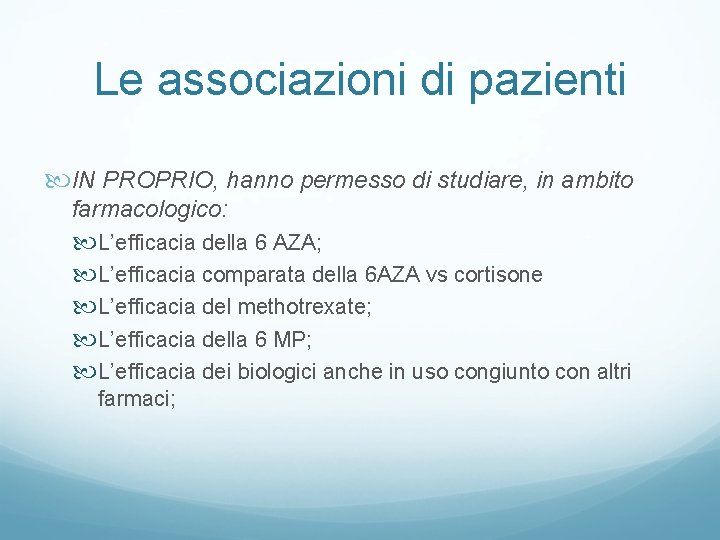 Le associazioni di pazienti

IN PROPRIO, hanno permesso di studiare, in ambito farmacologico:

L’efficacia della 6 AZA;

L’efficacia comparata della 6AZA vs cortisone

L’efficacia del methotrexate;

L’efficacia della 6 MP;

L’efficacia dei biologici anche in uso congiunto con altri farmaci;